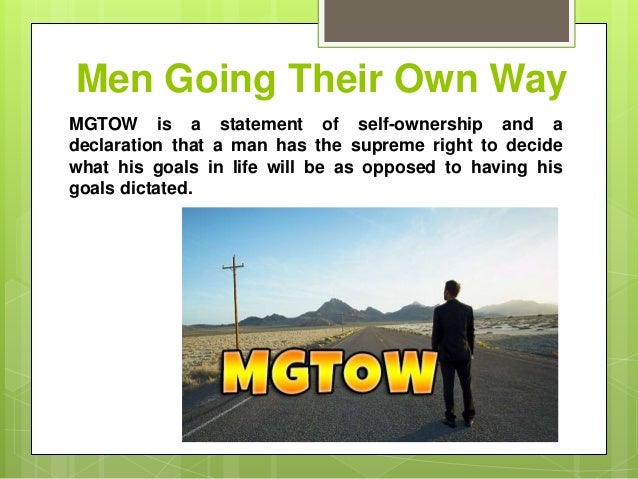 Men Going Their Own Way

MGTOW is a statement of self-ownership and a declaration that a man has the supreme right to decide what his goals in life will be as opposed to having his goals dictated.

MGTOW